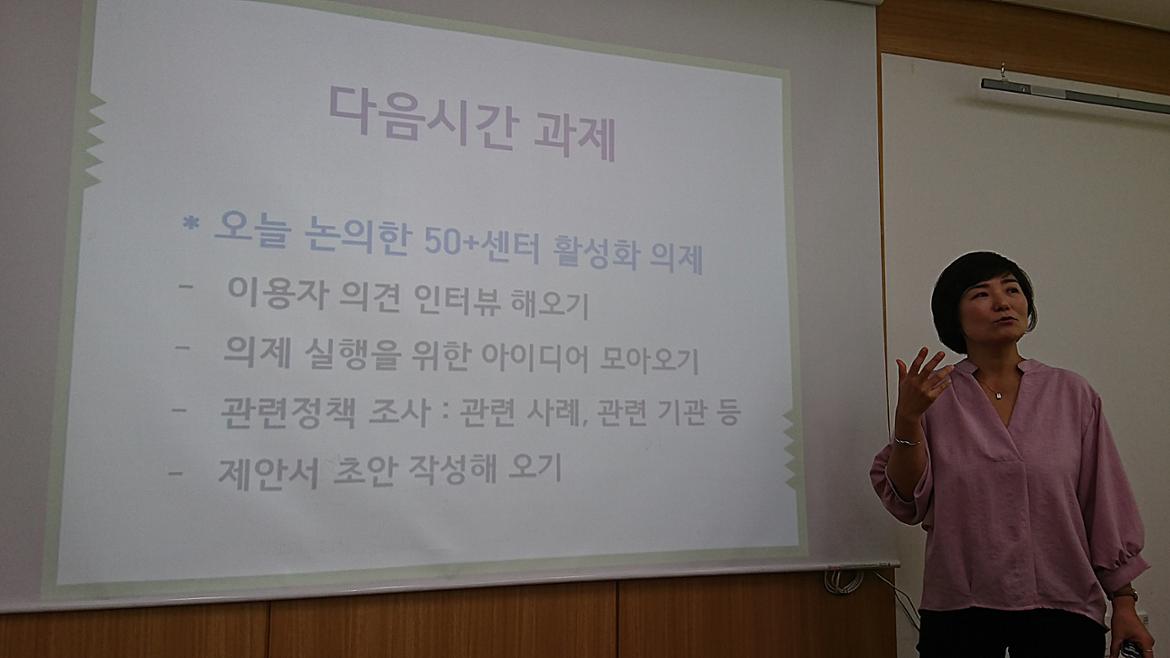 다음시간 과제

* 오늘 논의한 50+센터 활성화 의제

- 이용자 의견 인터뷰 해오기
- 의제 실행을 위한 아이디어 모아오기
- 관련정책 조사 : 관련 사례, 관련 기관 등
- 제안서 초안 작성해 오기